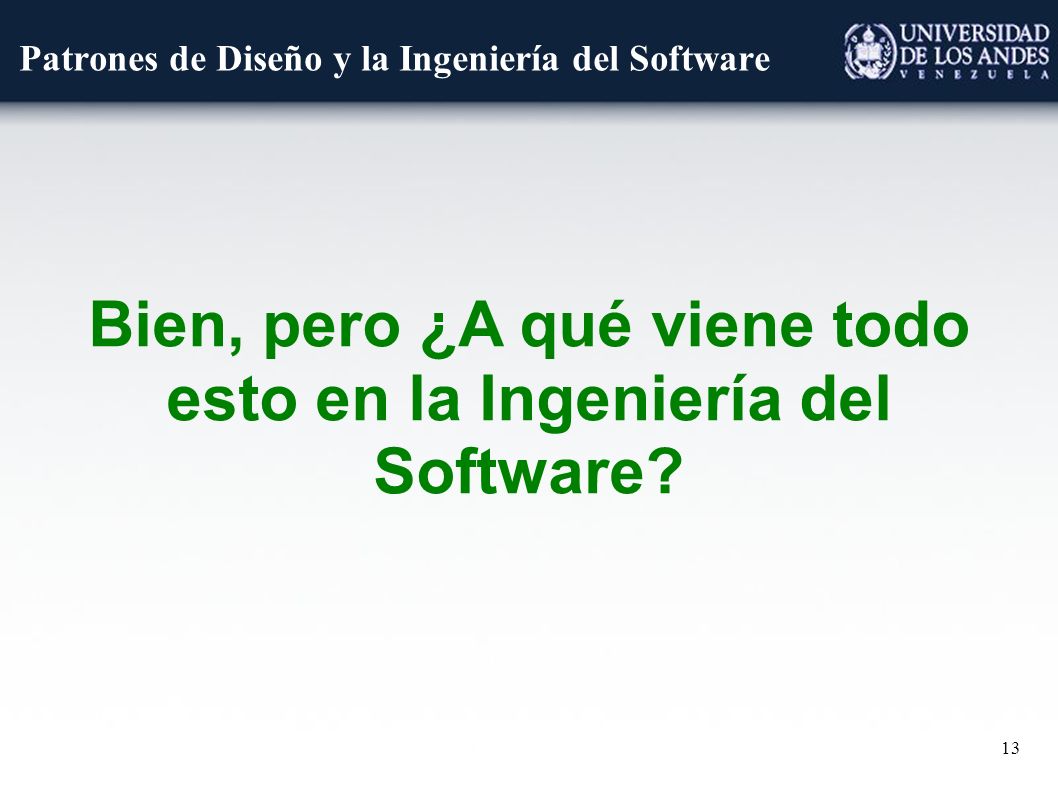 Patrones de Diseño y la Ingeniería del Software

UNIVERSIDAD DE LOS ANDES VENEZUELA

Bien, pero ¿A qué viene todo esto en la Ingeniería del Software?

13